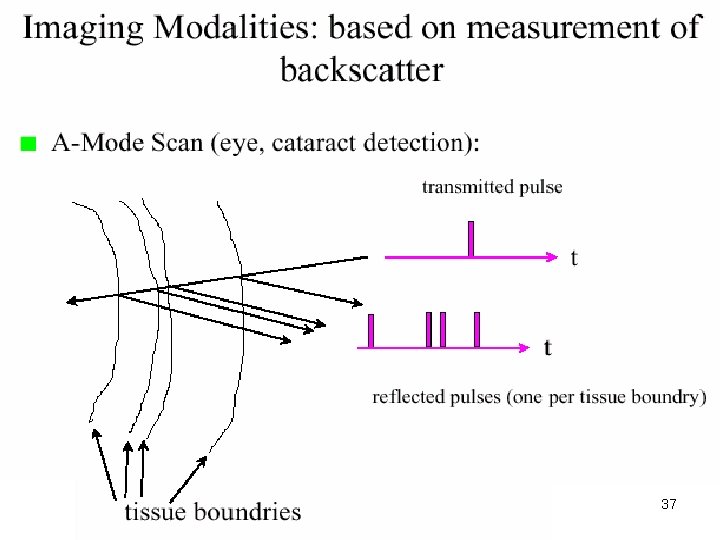 Imaging Modalities: based on measurement of backscatter

A-Mode Scan (eye, cataract detection):

transmitted pulse

t

t

reflected pulses (one per tissue boundry)

tissue boundries

37